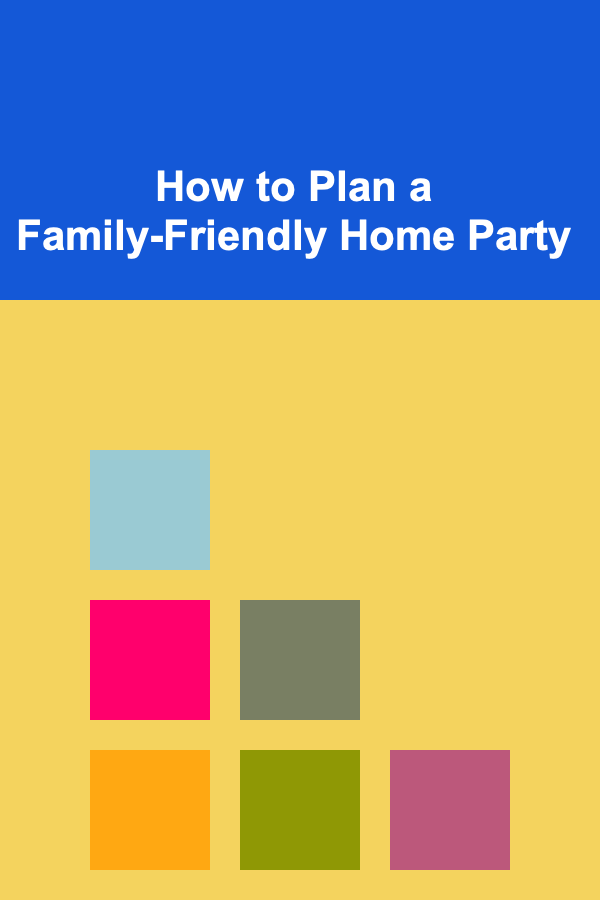 How to Plan a Family-Friendly Home Party